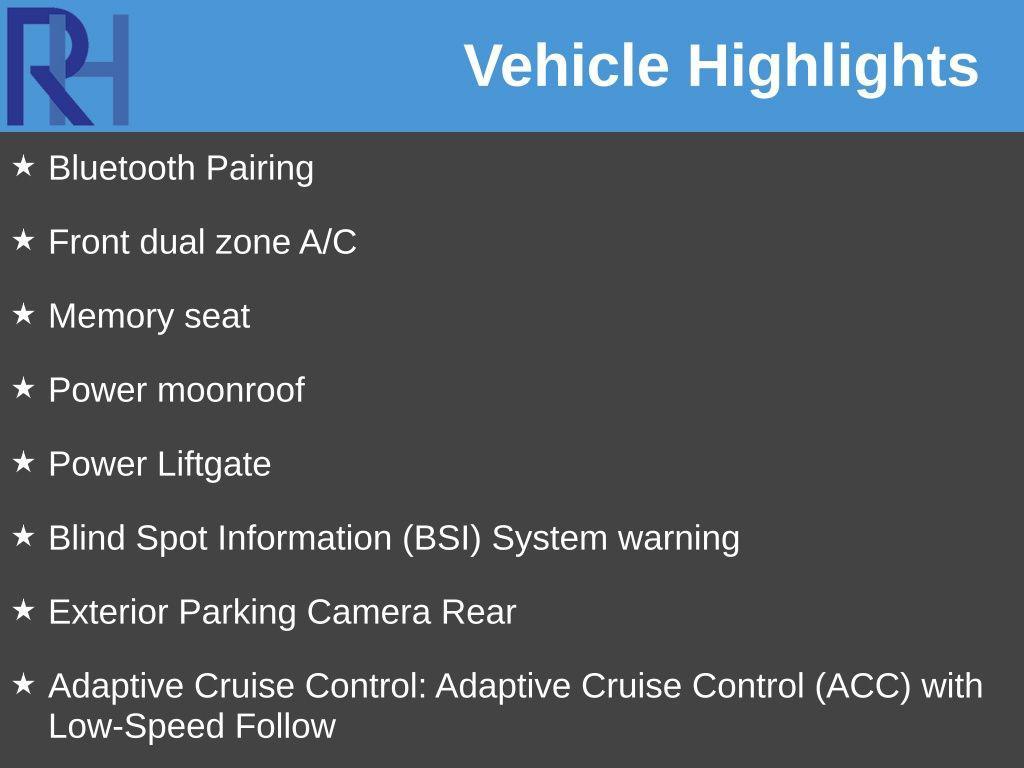 RH

Vehicle Highlights

★ Bluetooth Pairing

★ Front dual zone A/C

★ Memory seat

★ Power moonroof

★ Power Liftgate

★ Blind Spot Information (BSI) System warning

★ Exterior Parking Camera Rear

★ Adaptive Cruise Control: Adaptive Cruise Control (ACC) with Low-Speed Follow